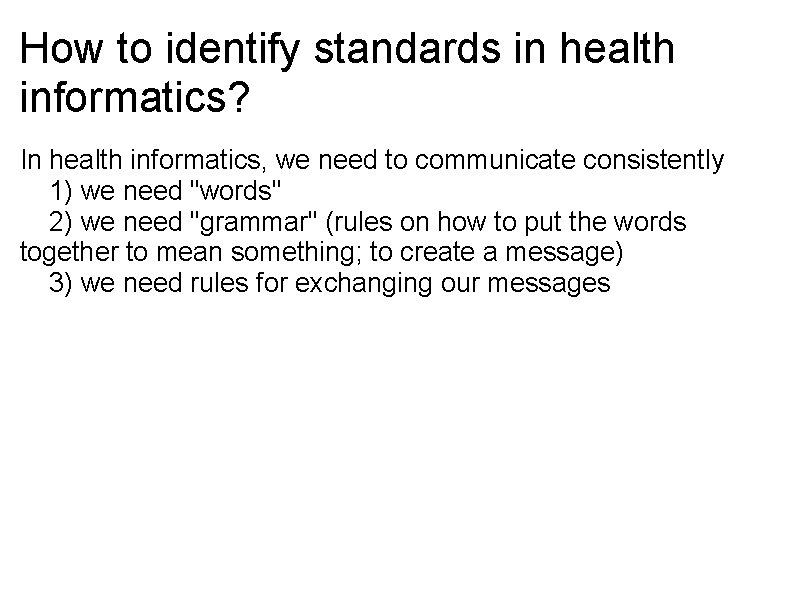 How to identify standards in health informatics?

In health informatics, we need to communicate consistently
1) we need "words"
2) we need "grammar" (rules on how to put the words together to mean something; to create a message)
3) we need rules for exchanging our messages